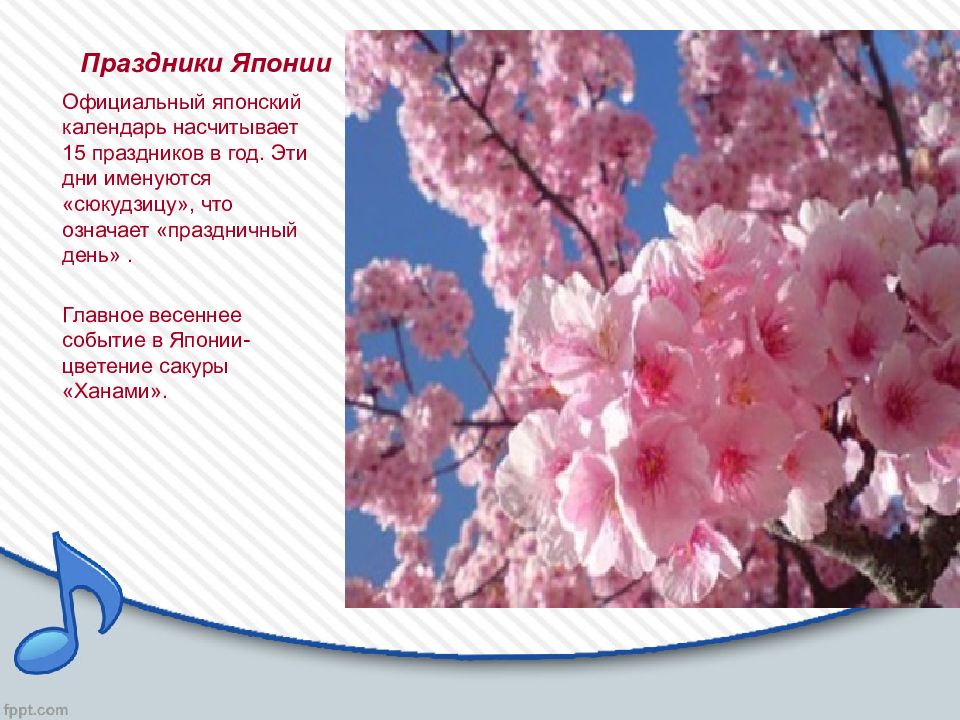 Праздники Японии

Официальный японский календарь насчитывает 15 праздников в год. Эти дни именуются «сюкудзицу», что означает «праздничный день» .

Главное весеннее событие в Японии- цветение сакуры «Ханами».

fppt.com